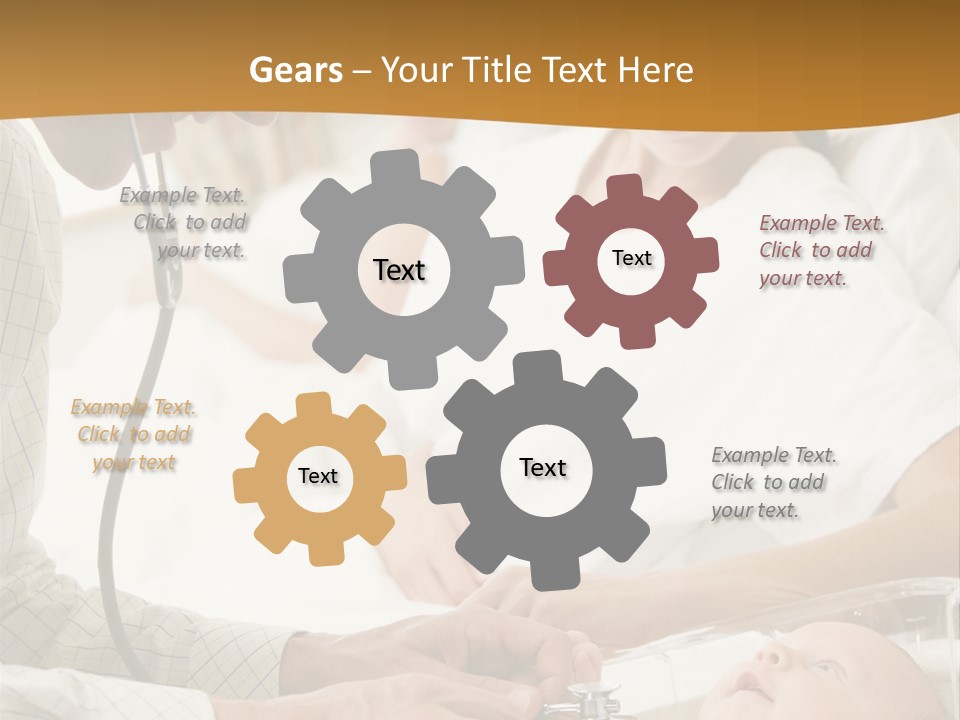 Gears – Your Title Text Here

Example Text. Click to add your text.

Text

Text

Example Text. Click to add your text.

Example Text. Click to add your text

Text

Text

Example Text. Click to add your text.